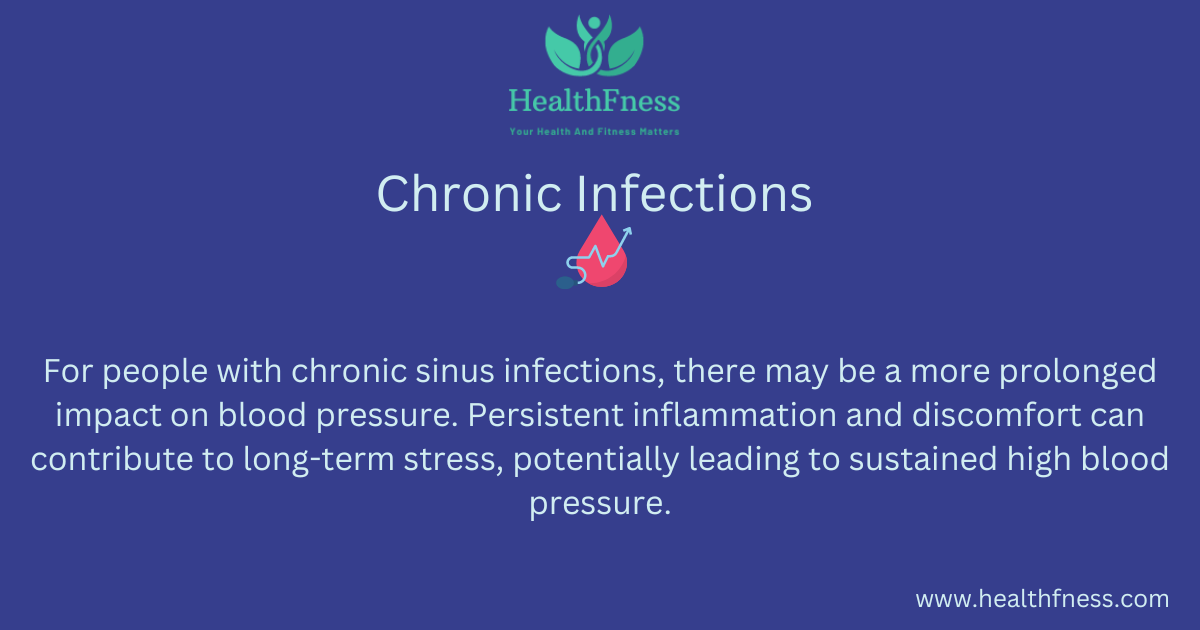 HealthFness

Your Health And Fitness Matters

Chronic Infections

For people with chronic sinus infections, there may be a more prolonged impact on blood pressure. Persistent inflammation and discomfort can contribute to long-term stress, potentially leading to sustained high blood pressure.

www.healthfness.com